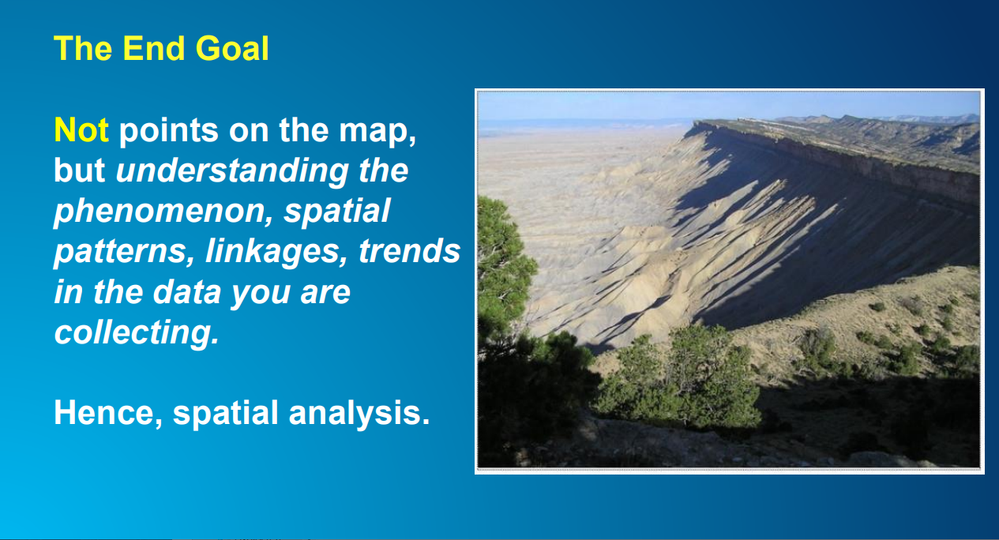 The End Goal

Not points on the map, but understanding the phenomenon, spatial patterns, linkages, trends in the data you are collecting.

Hence, spatial analysis.